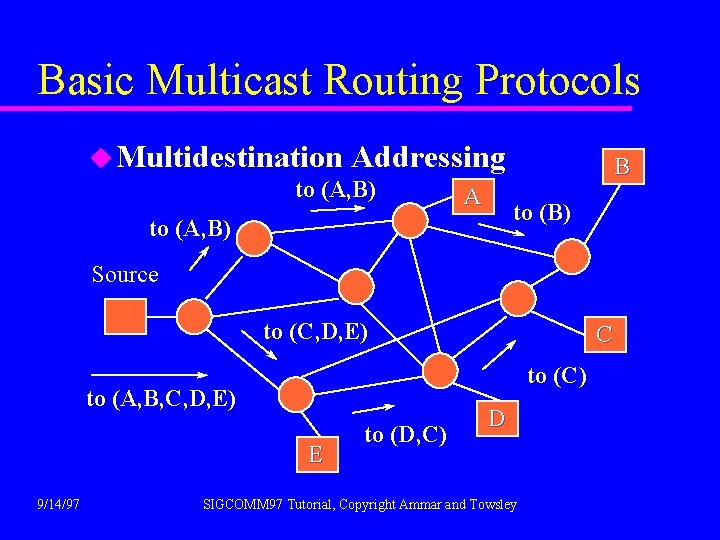 Basic Multicast Routing Protocols

Multidestination Addressing

B

to (A,B)

A

to (B)

to (A,B)

Source

to (C,D,E)

C

to (C)

to (A,B,C,D,E)

D

to (D,C)

E

9/14/97

SIGCOMM97 Tutorial, Copyright Ammar and Towsley